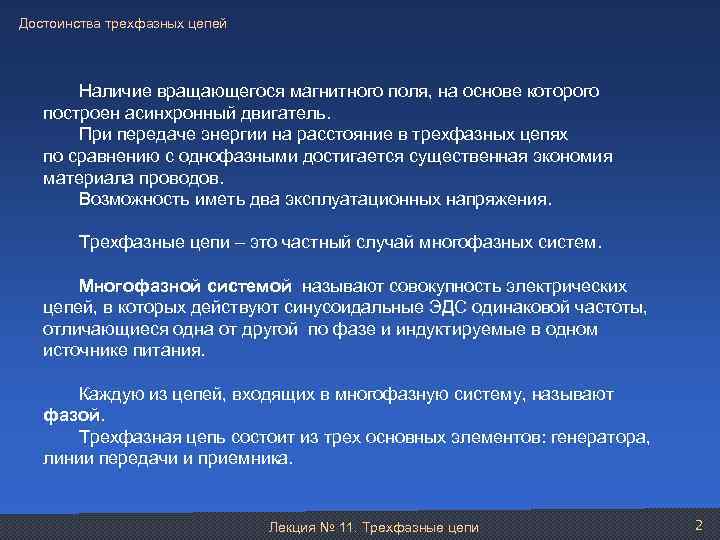 Достоинства трехфазных цепей

Наличие вращающегося магнитного поля, на основе которого построен асинхронный двигатель.

При передаче энергии на расстояние в трехфазных цепях по сравнению с однофазными достигается существенная экономия материала проводов.

Возможность иметь два эксплуатационных напряжения.

Трехфазные цепи – это частный случай многофазных систем.

Многофазной системой называют совокупность электрических цепей, в которых действуют синусоидальные ЭДС одинаковой частоты, отличающиеся одна от другой по фазе и индуктируемые в одном источнике питания.

Каждую из цепей, входящих в многофазную систему, называют фазой.

Трехфазная цепь состоит из трех основных элементов: генератора, линии передачи и приемника.

Лекция № 11. Трехфазные цепи

2